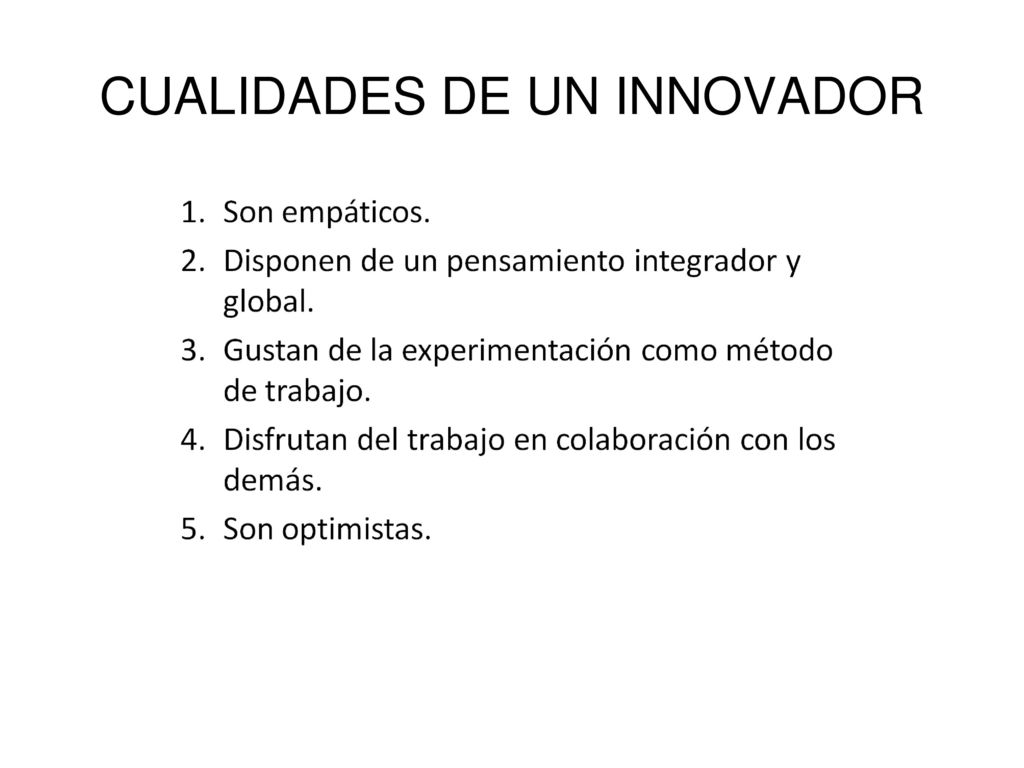 CUALIDADES DE UN INNOVADOR

1. Son empáticos.
2. Disponen de un pensamiento integrador y global.
3. Gustan de la experimentación como método de trabajo.
4. Disfrutan del trabajo en colaboración con los demás.
5. Son optimistas.